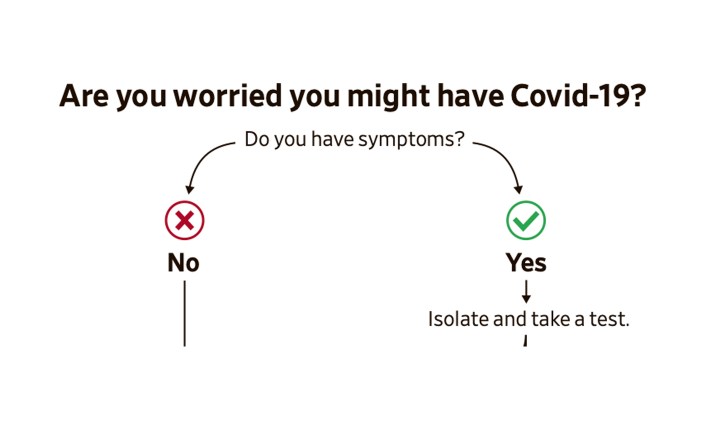 Are you worried you might have Covid-19?

Do you have symptoms?

No

Yes

Isolate and take a test.